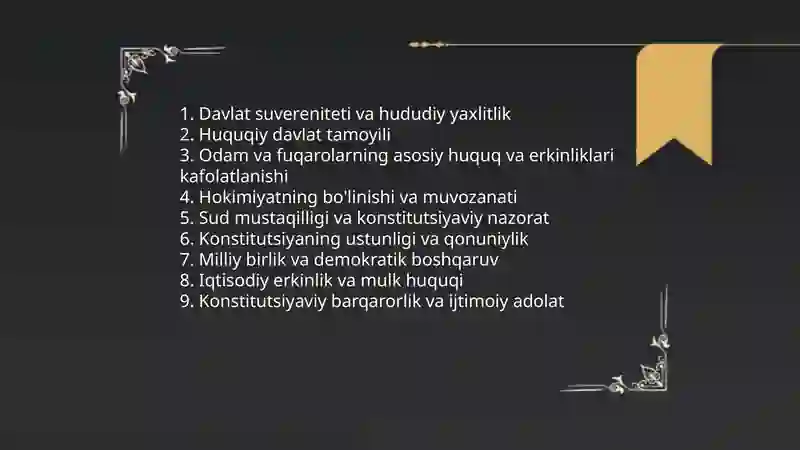 1. Davlat suvereniteti va hududiy yaxlitlik
2. Huquqiy davlat tamoyili
3. Odam va fuqarolarning asosiy huquq va erkinliklari kafolatlanishi
4. Hokimiyatning bo'linishi va muvozanati
5. Sud mustaqilligi va konstitutsiyaviy nazorat
6. Konstitutsiyaning ustunligi va qonuniylik
7. Milliy birlik va demokratik boshqaruv
8. Iqtisodiy erkinlik va mulk huquqi
9. Konstitutsiyaviy barqarorlik va ijtimoiy adolat